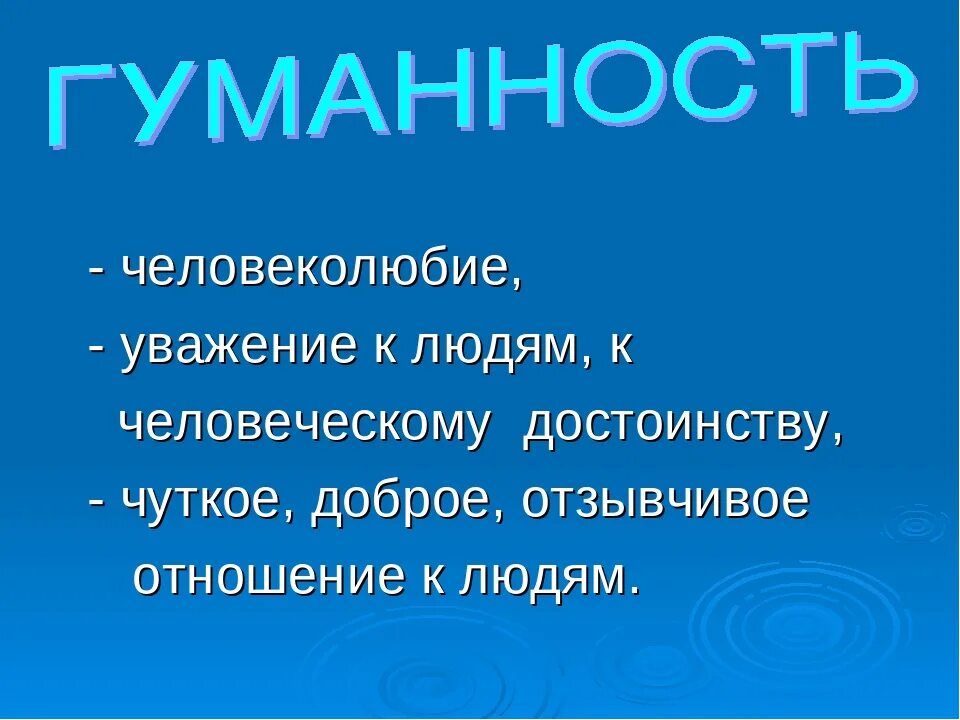 ГУМАННОСТЬ

- человеколюбие,
- уважение к людям, к человеческому достоинству,
- чуткое, доброе, отзывчивое отношение к людям.